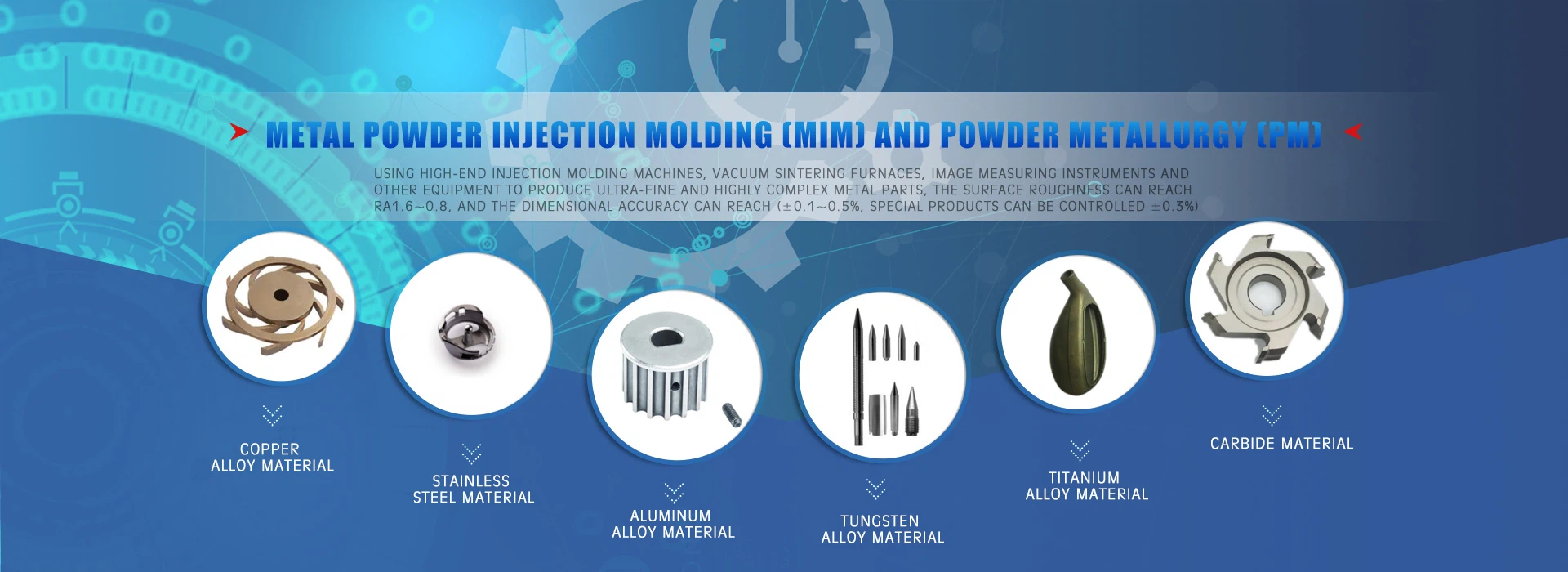 METAL POWDER INJECTION MOLDING (MIM) AND POWDER METALLURGY (PM)

USING HIGH-END INJECTION MOLDING MACHINES, VACUUM SINTERING FURNACES, IMAGE MEASURING INSTRUMENTS AND OTHER EQUIPMENT TO PRODUCE ULTRA-FINE AND HIGHLY COMPLEX METAL PARTS, THE SURFACE ROUGHNESS CAN REACH RA1.6~0.8, AND THE DIMENSIONAL ACCURACY CAN REACH (±0.1~0.5%, SPECIAL PRODUCTS CAN BE CONTROLLED ±0.3%)

COPPER ALLOY MATERIAL

STAINLESS STEEL MATERIAL

ALUMINUM ALLOY MATERIAL

TUNGSTEN ALLOY MATERIAL

TITANIUM ALLOY MATERIAL

CARBIDE MATERIAL